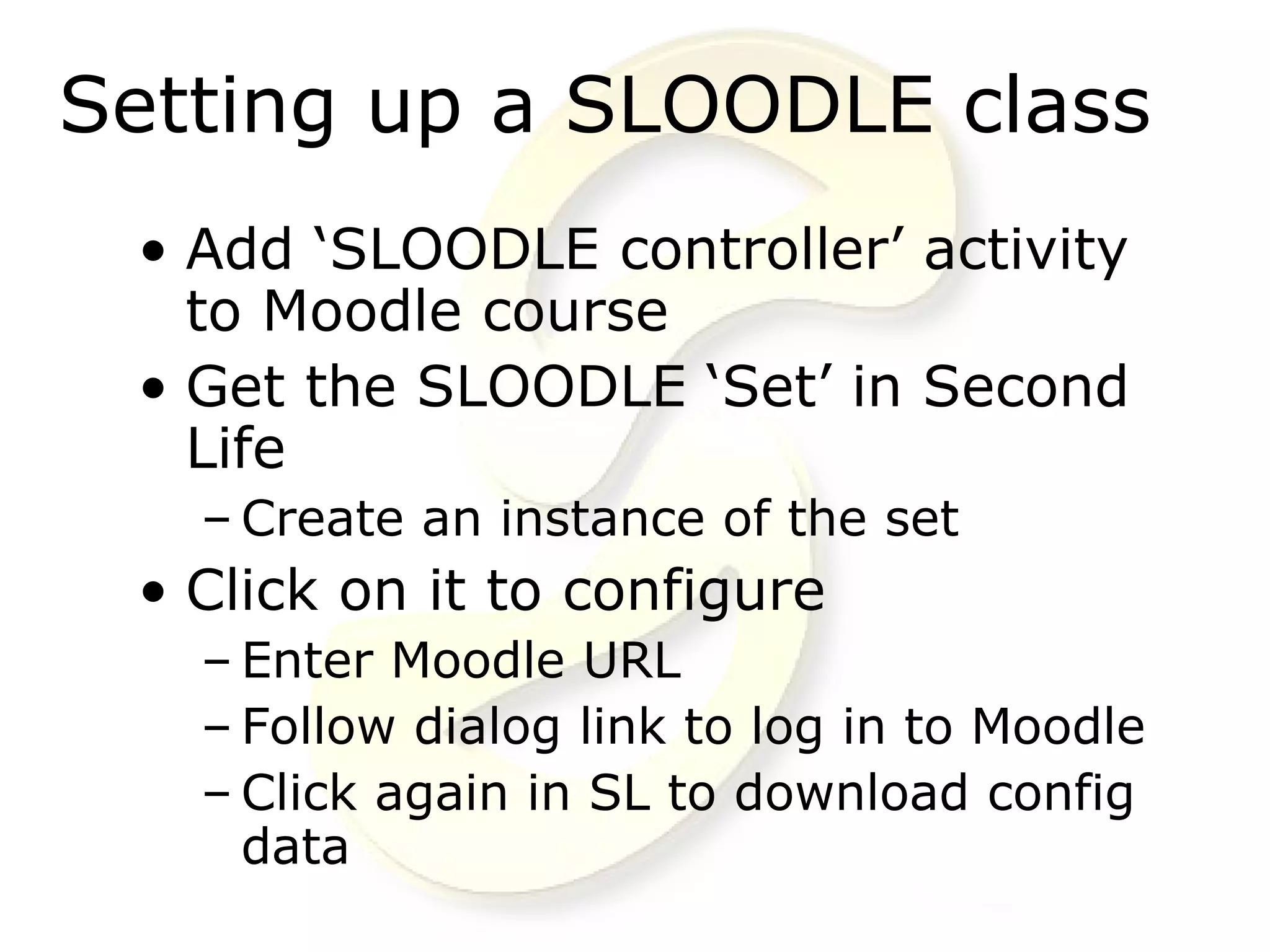 Setting up a SLOODLE class

• Add ‘SLOODLE controller’ activity to Moodle course
• Get the SLOODLE ‘Set’ in Second Life
– Create an instance of the set
• Click on it to configure
– Enter Moodle URL
– Follow dialog link to log in to Moodle
– Click again in SL to download config data